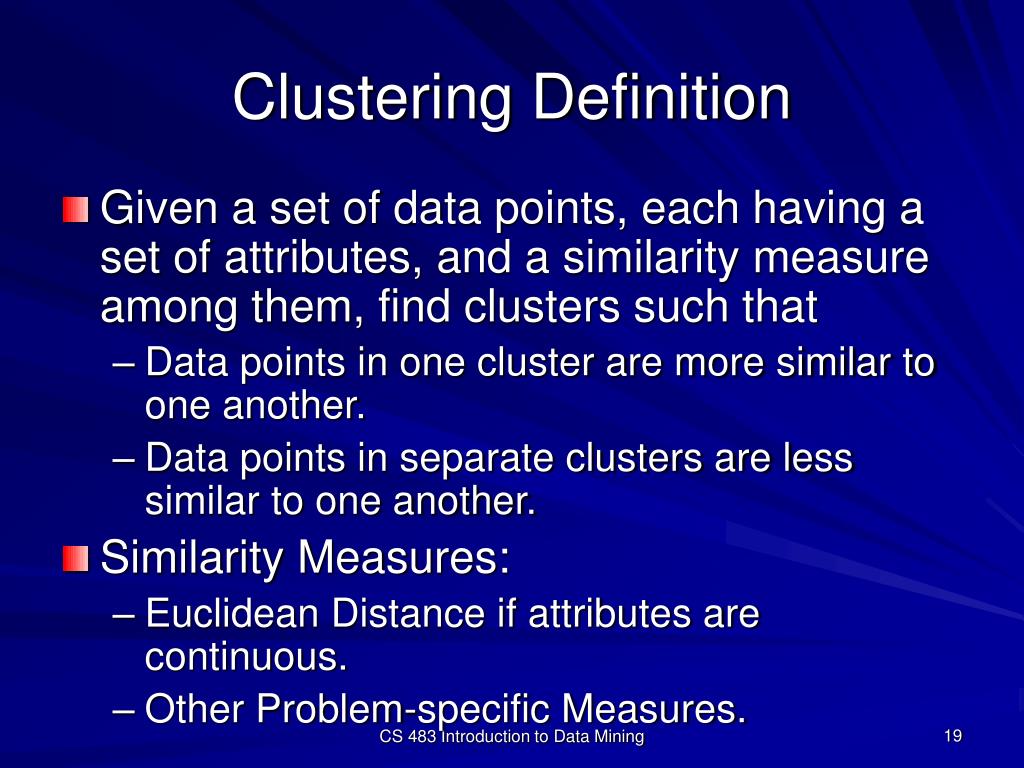 Clustering Definition

Given a set of data points, each having a set of attributes, and a similarity measure among them, find clusters such that

– Data points in one cluster are more similar to one another.

– Data points in separate clusters are less similar to one another.

Similarity Measures:

– Euclidean Distance if attributes are continuous.

– Other Problem-specific Measures.

CS 483 Introduction to Data Mining

19